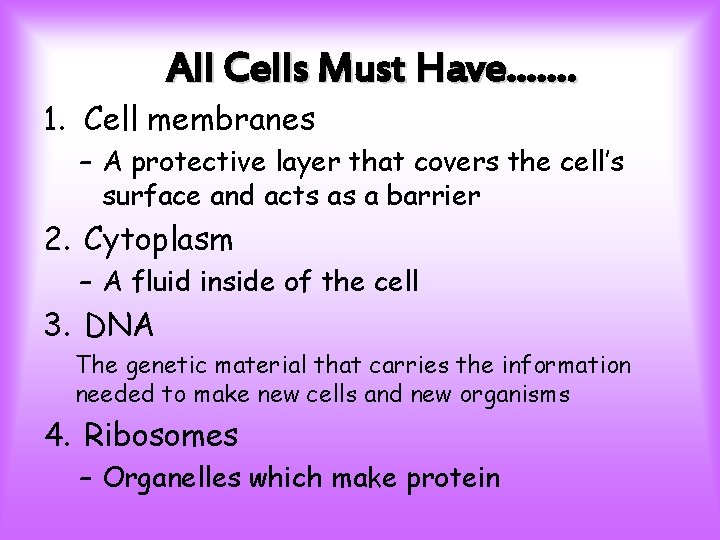 All Cells Must Have.......

1. Cell membranes

– A protective layer that covers the cell's surface and acts as a barrier

2. Cytoplasm

– A fluid inside of the cell

3. DNA

The genetic material that carries the information needed to make new cells and new organisms

4. Ribosomes

– Organelles which make protein